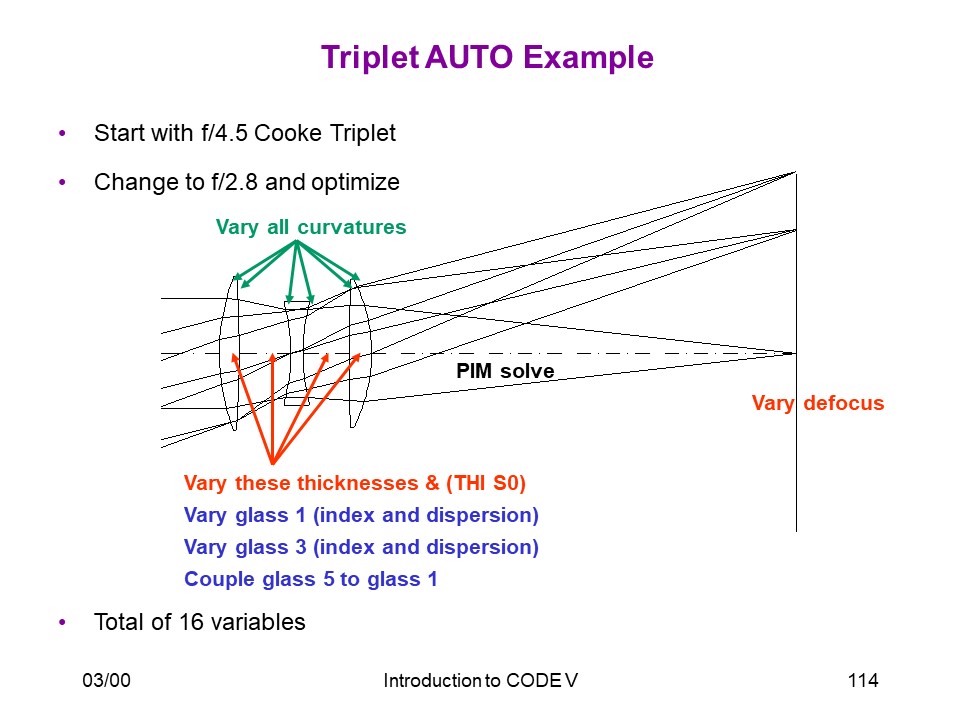 Triplet AUTO Example

• Start with f/4.5 Cooke Triplet

• Change to f/2.8 and optimize

Vary all curvatures

PIM solve

Vary defocus

Vary these thicknesses & (THI S0)
Vary glass 1 (index and dispersion)
Vary glass 3 (index and dispersion)
Couple glass 5 to glass 1

• Total of 16 variables

03/00

Introduction to CODE V

114